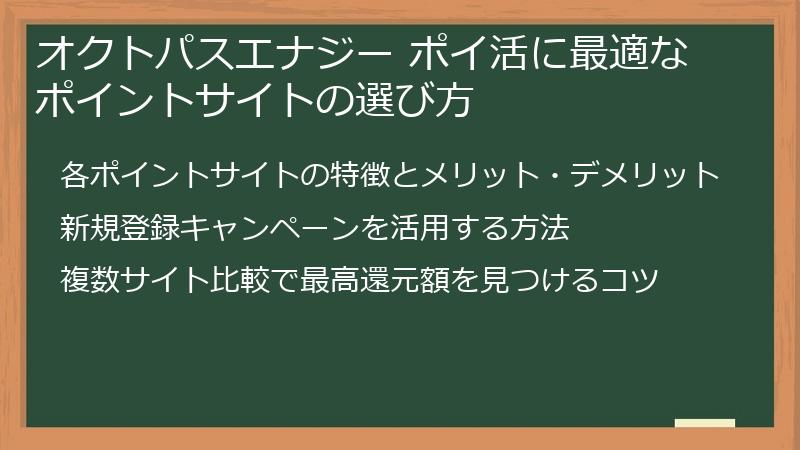 オクトパスエナジー ポイ活に最適なポイントサイトの選び方

各ポイントサイトの特徴とメリット・デメリット

新規登録キャンペーンを活用する方法

複数サイト比較で最高還元額を見つけるコツ